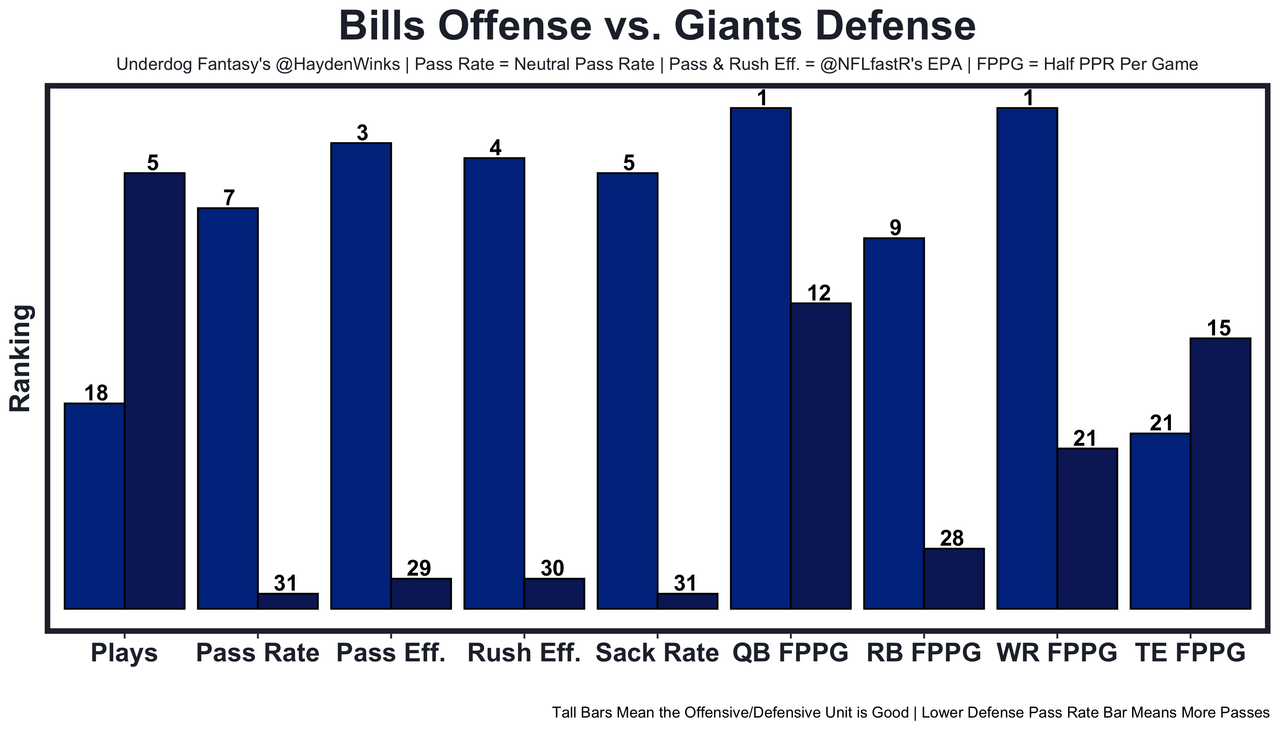 Bills Offense vs. Giants Defense

Underdog Fantasy's @HaydenWinks | Pass Rate = Neutral Pass Rate | Pass & Rush Eff. = @NFLfastR's EPA | FPPG = Half PPR Per Game

Ranking

18 5 7 31 3 29 4 30 5 31 1 12 9 28 1 21 21 15

Plays Pass Rate Pass Eff. Rush Eff. Sack Rate QB FPPG RB FPPG WR FPPG TE FPPG

Tall Bars Mean the Offensive/Defensive Unit is Good | Lower Defense Pass Rate Bar Means More Passes